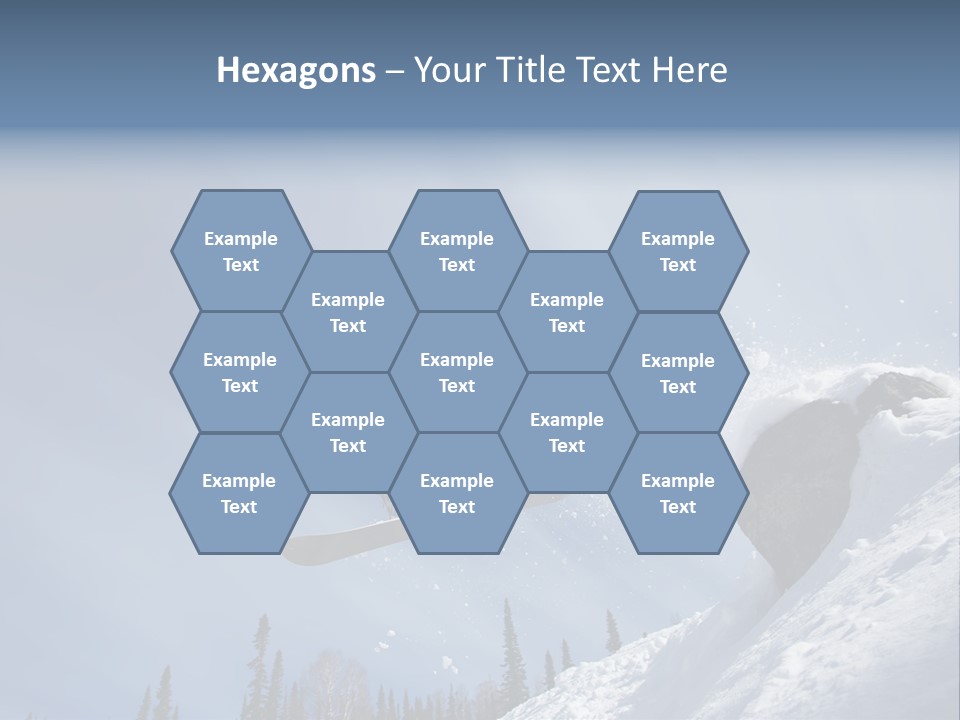 Hexagons – Your Title Text Here

Example Text

Example Text

Example Text

Example Text

Example Text

Example Text

Example Text

Example Text

Example Text

Example Text

Example Text

Example Text

Example Text